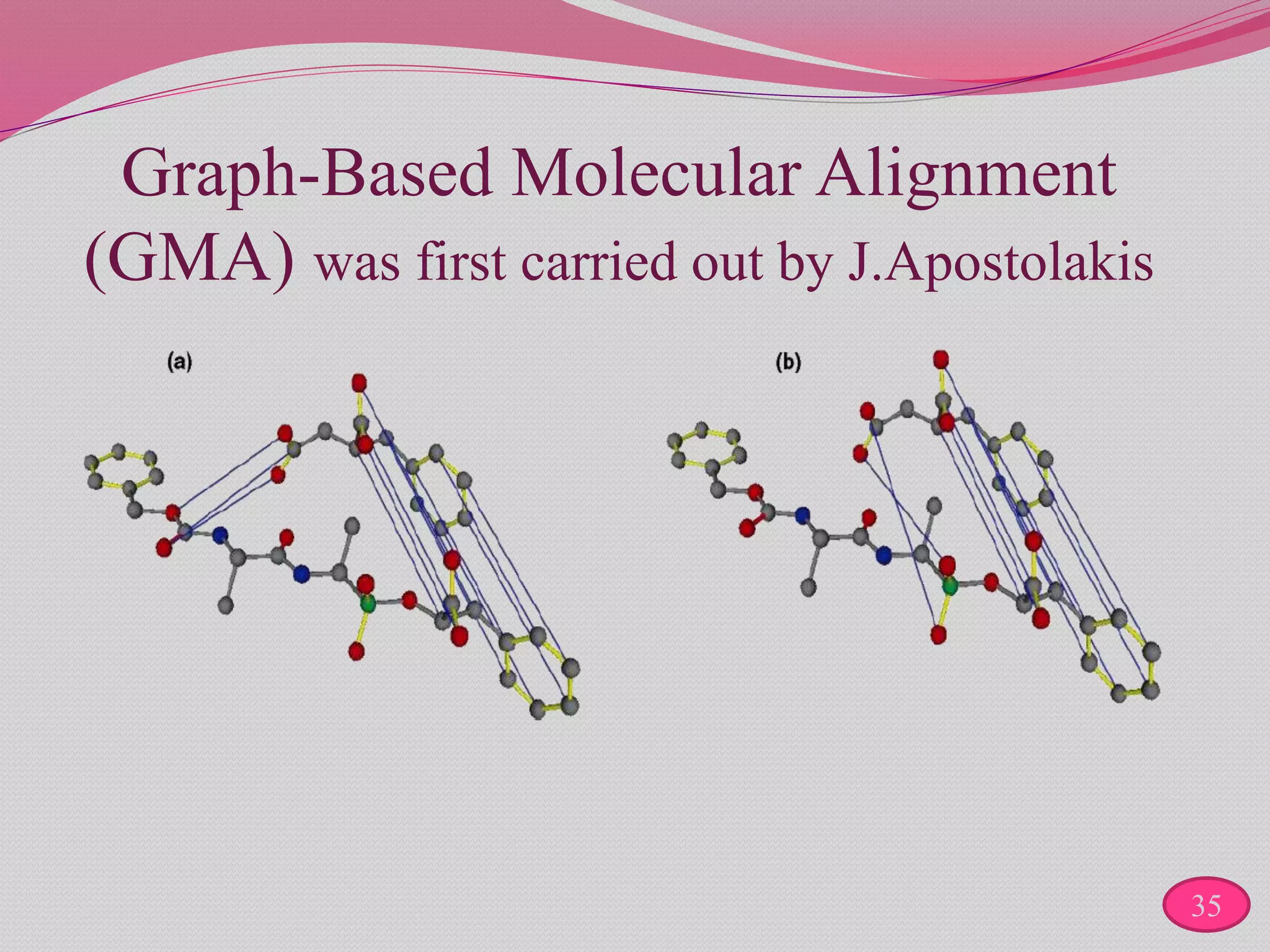 Graph-Based Molecular Alignment (GMA) was first carried out by J.Apostolakis

(a)

(b)

35